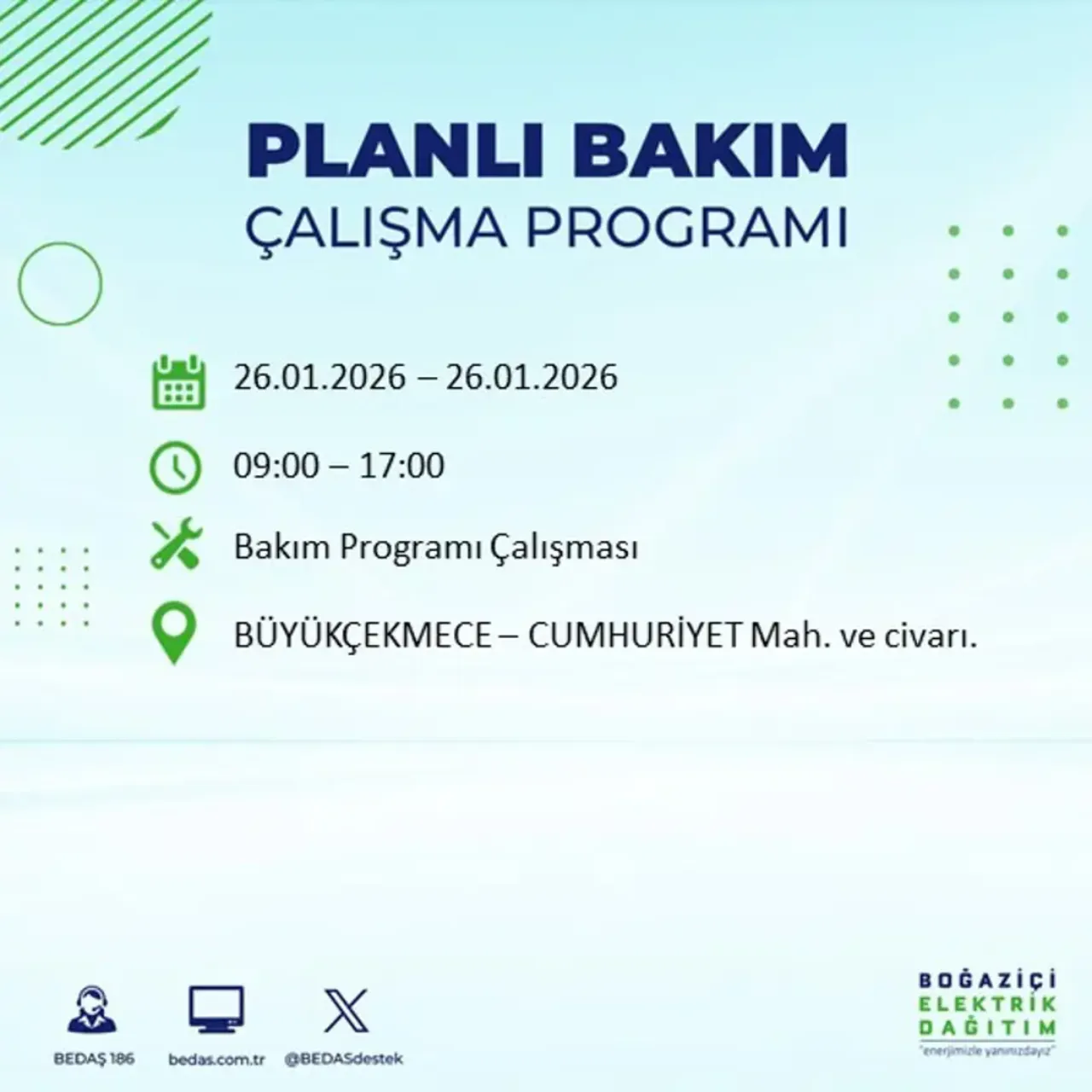 PLANLI BAKIM
ÇALIŞMA PROGRAMI

26.01.2026 – 26.01.2026

09:00 – 17:00

Bakım Programı Çalışması

BÜYÜKÇEKMECE – CUMHURİYET Mah. ve civarı.

BEDAŞ 186
bedas.com.tr
@BEDASdestek

BOĞAZİÇİ
ELEKTRİK
DAĞITIM
"enerjimizle yanınızdayız"